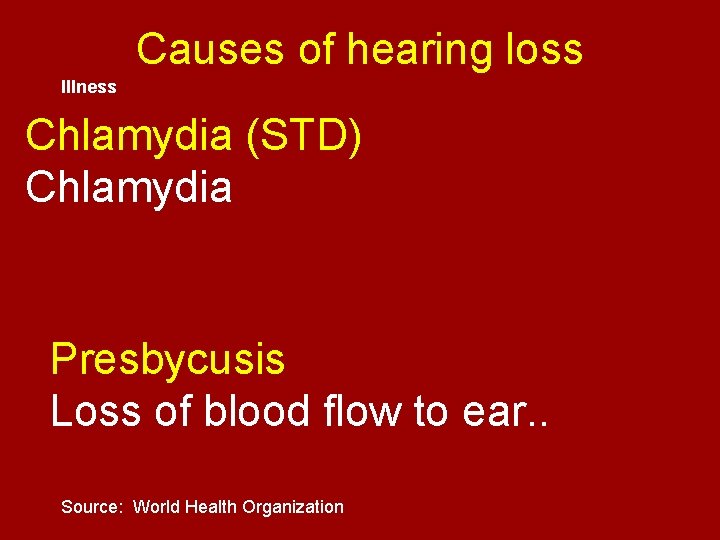 Causes of hearing loss

Illness

Chlamydia (STD)
Chlamydia

Presbycusis
Loss of blood flow to ear..

Source: World Health Organization